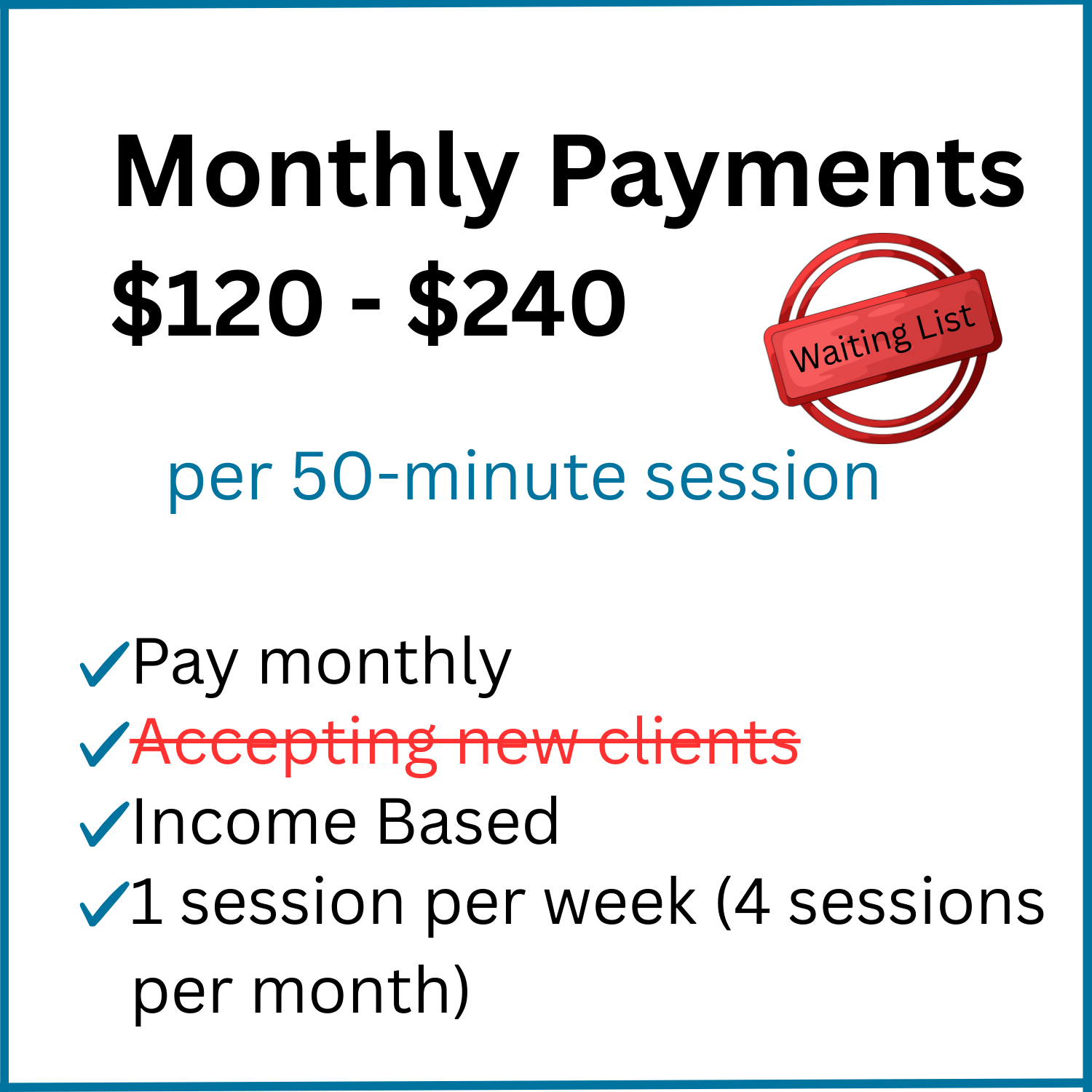 Monthly Payments

\$120 - \$240

Waiting List

per 50-minute session

✓Pay monthly
✓~~Accepting new clients~~
✓Income Based
✓1 session per week (4 sessions per month)